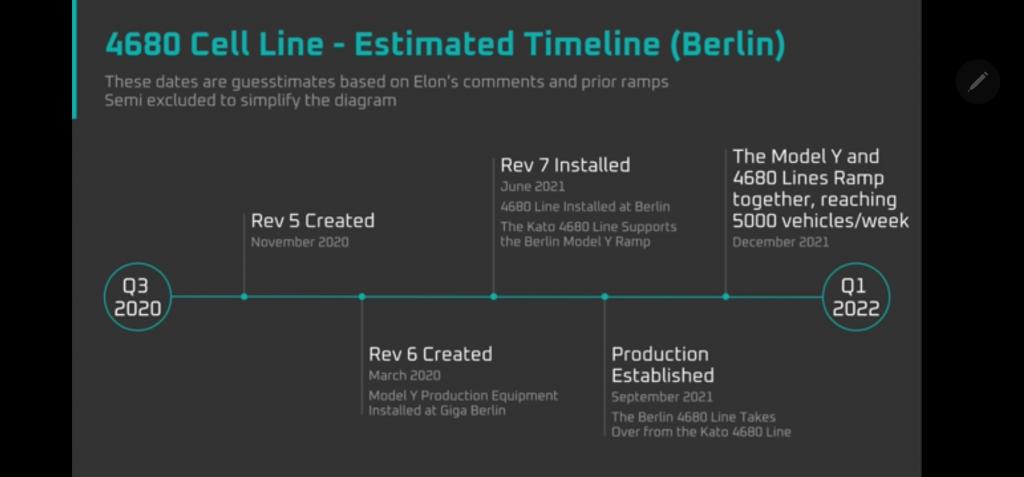 4680 Cell Line - Estimated Timeline (Berlin)

These dates are guesstimates based on Elon's comments and prior ramps
Semi excluded to simplify the diagram

Q3 2020

Rev 5 Created
November 2020

Rev 6 Created
March 2020
Model Y Production Equipment Installed at Giga Berlin

Rev 7 Installed
June 2021
4680 Line Installed at Berlin
The Kato 4680 Line Supports the Berlin Model Y Ramp

Production Established
September 2021
The Berlin 4680 Line Takes Over from the Kato 4680 Line

The Model Y and 4680 Lines Ramp together, reaching 5000 vehicles/week
December 2021

Q1 2022